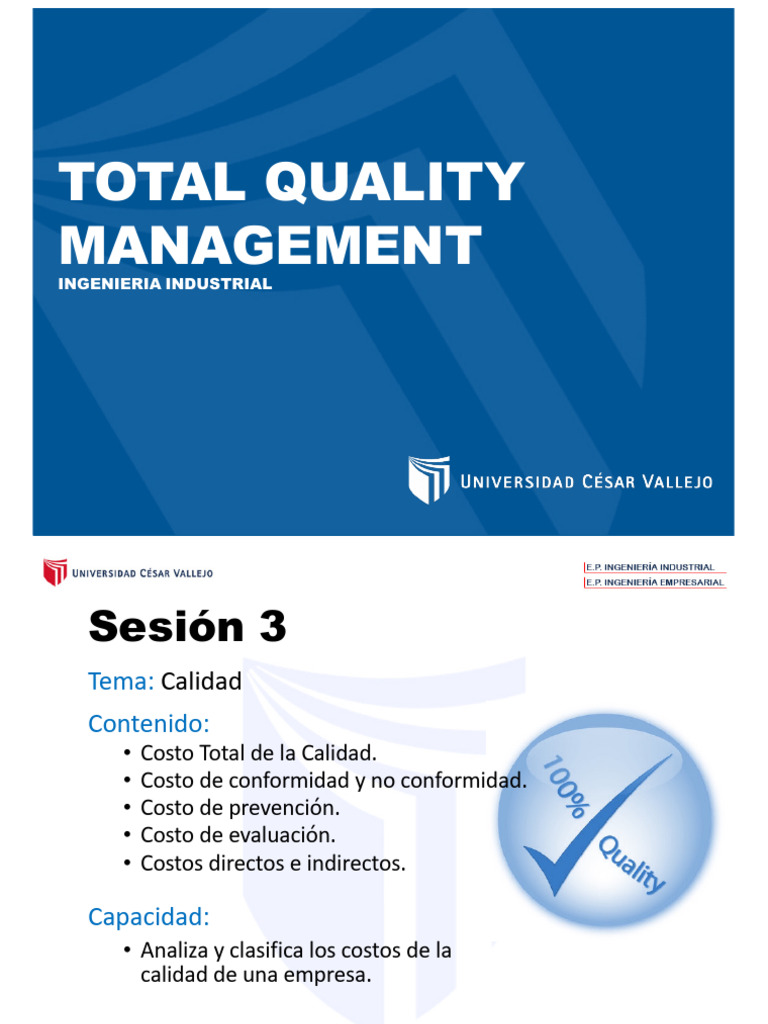 TOTAL QUALITY MANAGEMENT
INGENIERIA INDUSTRIAL

UNIVERSIDAD CÉSAR VALLEJO

UNIVERSIDAD CÉSAR VALLEJO

E.P. INGENIERÍA INDUSTRIAL
E.P. INGENIERÍA EMPRESARIAL

Sesión 3

Tema: Calidad

Contenido:
• Costo Total de la Calidad.
• Costo de conformidad y no conformidad.
• Costo de prevención.
• Costo de evaluación.
• Costos directos e indirectos.

100% Quality

Capacidad:
• Analiza y clasifica los costos de la calidad de una empresa.